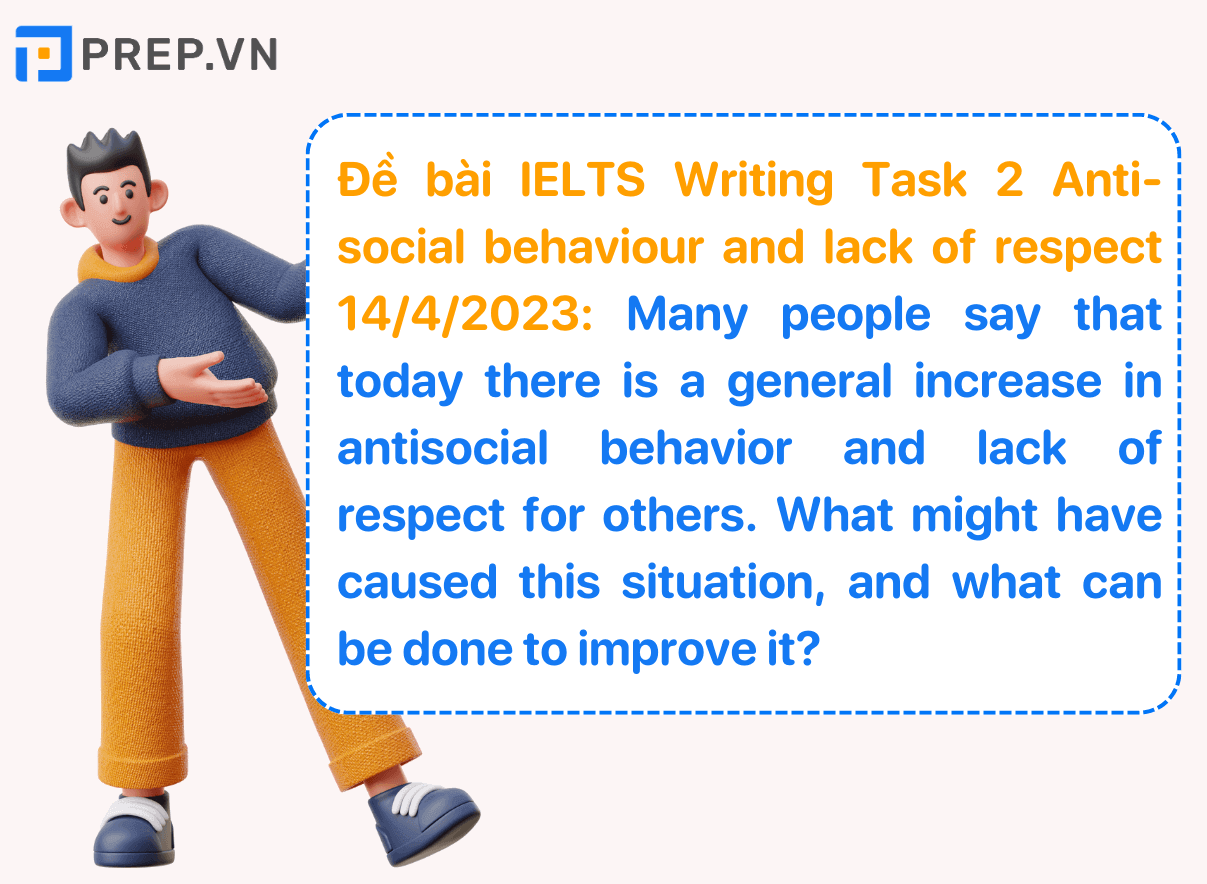 PREP.VN

Đề bài IELTS Writing Task 2 Anti-social behaviour and lack of respect 14/4/2023: Many people say that today there is a general increase in antisocial behavior and lack of respect for others. What might have caused this situation, and what can be done to improve it?